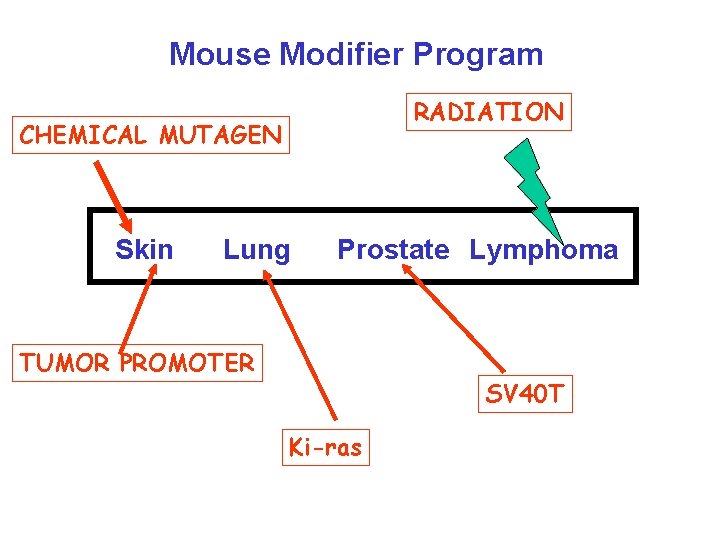 Mouse Modifier Program

RADIATION

CHEMICAL MUTAGEN

Skin Lung Prostate Lymphoma

TUMOR PROMOTER

SV40T

Ki-ras